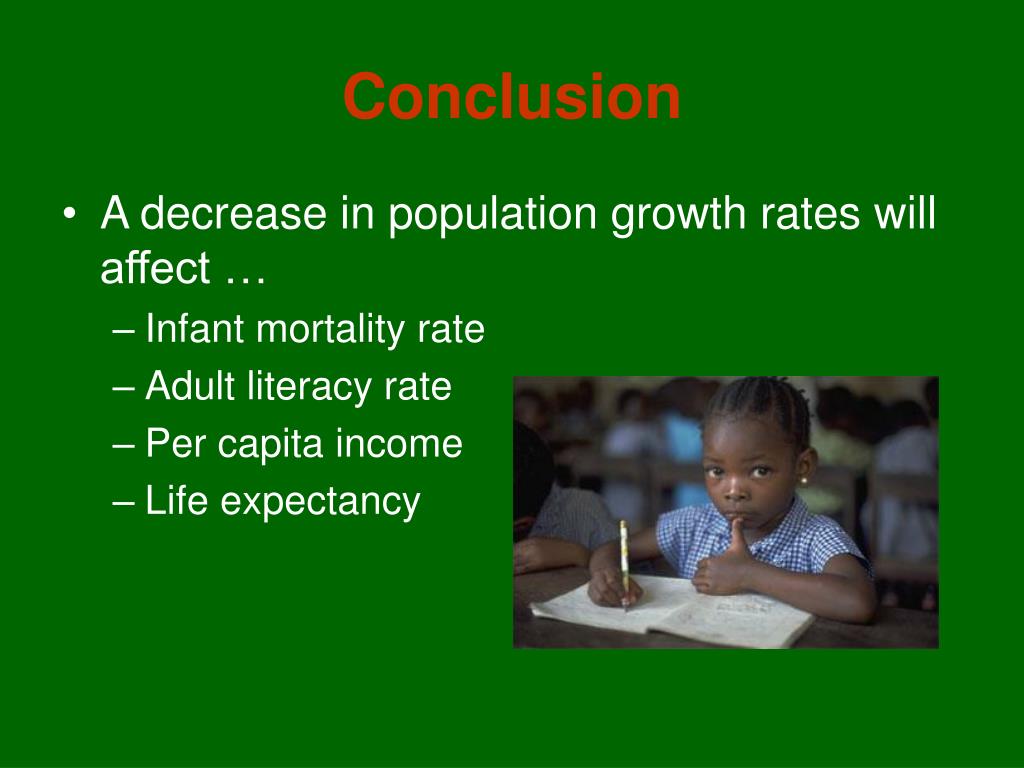 Conclusion

• A decrease in population growth rates will affect …
– Infant mortality rate
– Adult literacy rate
– Per capita income
– Life expectancy